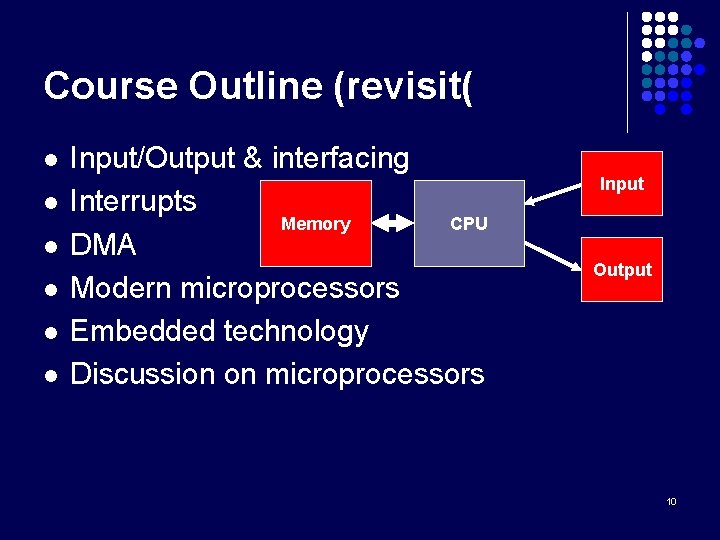 Course Outline (revisit(

- Input/Output & interfacing
- Interrupts
- DMA
- Modern microprocessors
- Embedded technology
- Discussion on microprocessors

Memory

CPU

Input

Output

10